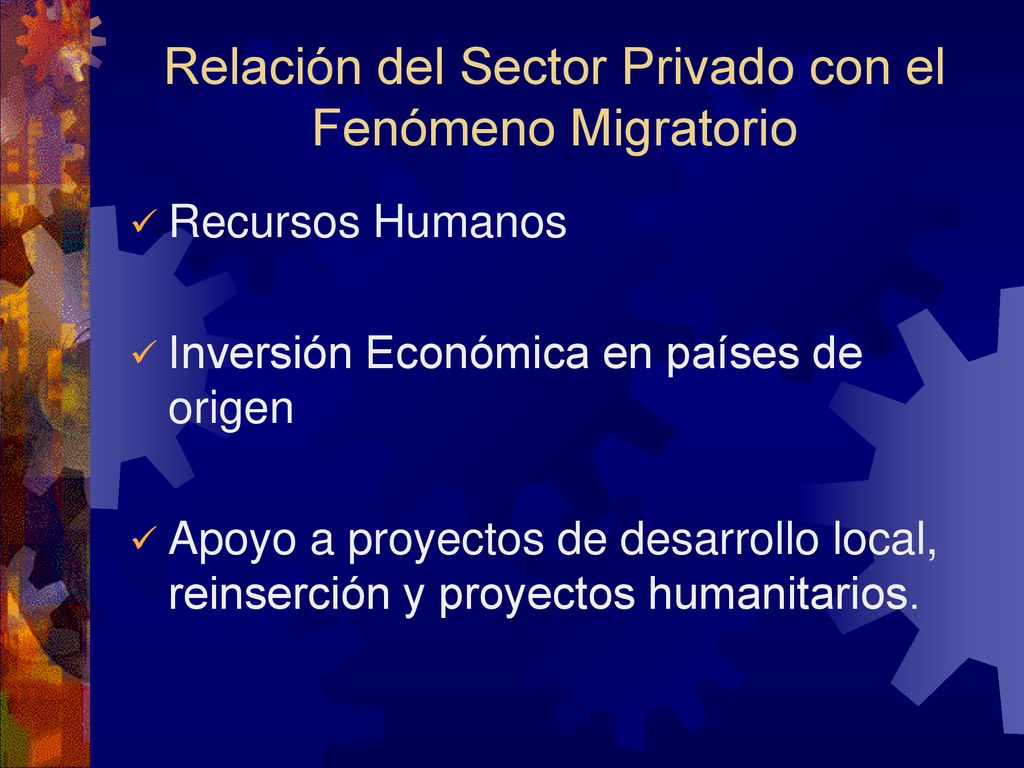 Relación del Sector Privado con el Fenómeno Migratorio

✓ Recursos Humanos

✓ Inversión Económica en países de origen

✓ Apoyo a proyectos de desarrollo local, reinserción y proyectos humanitarios.